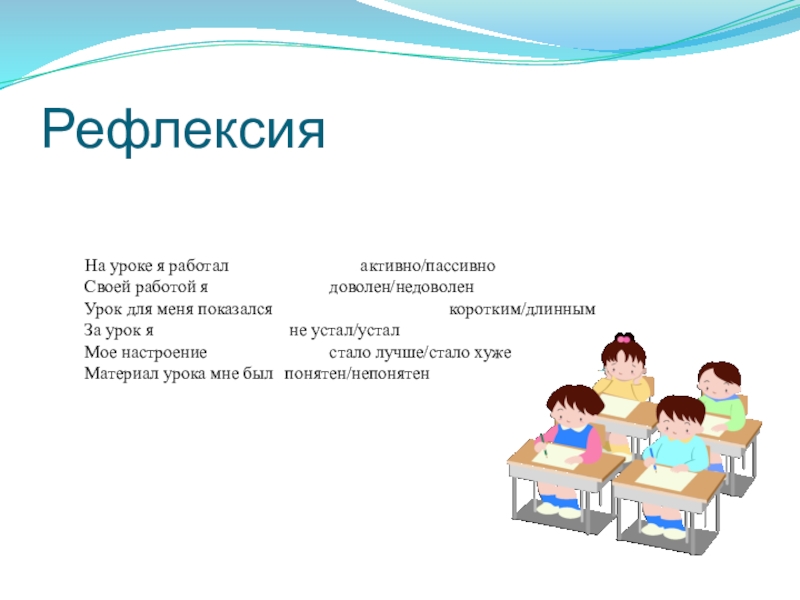 Рефлексия

На уроке я работал активно/пассивно
Своей работой я доволен/недоволен
Урок для меня показался коротким/длинным
За урок я не устал/устал
Мое настроение стало лучше/стало хуже
Материал урока мне был понятен/непонятен